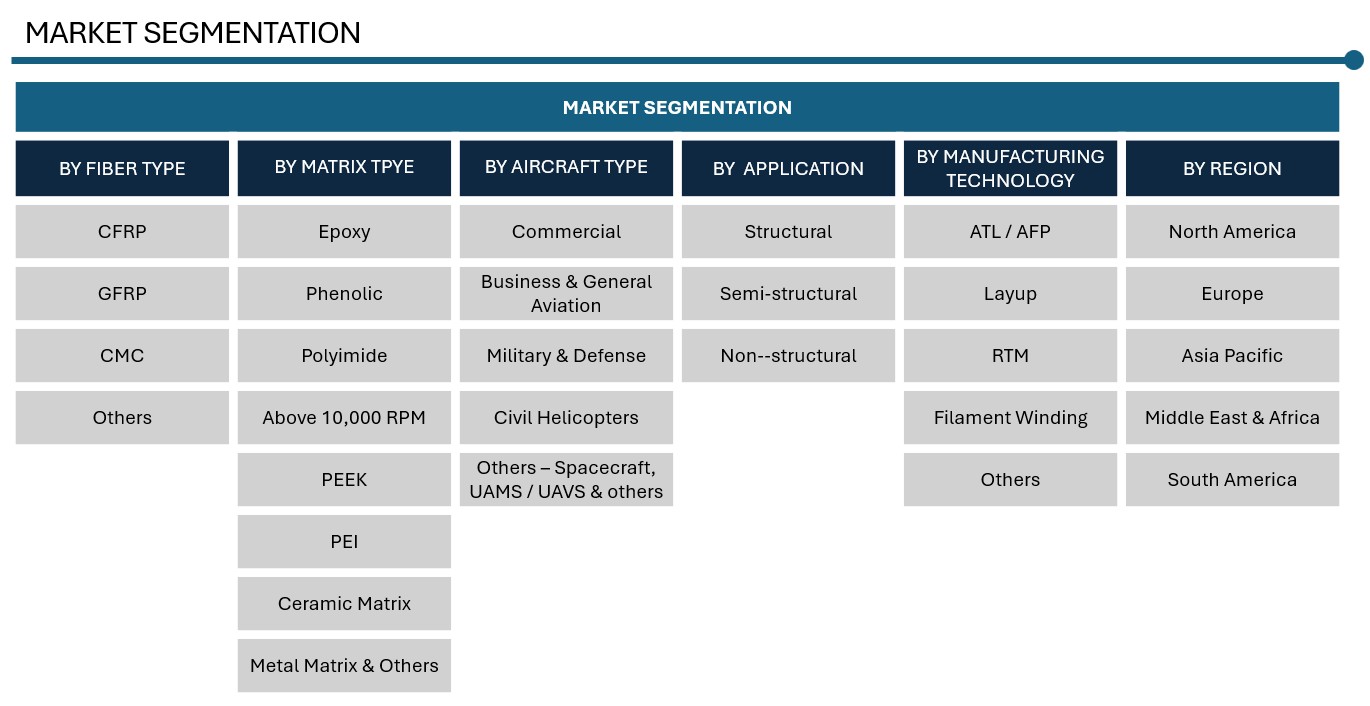 MARKET SEGMENTATION

MARKET SEGMENTATION

| BY FIBER TYPE | BY MATRIX TPYE | BY AIRCRAFT TYPE | BY APPLICATION | BY MANUFACTURING TECHNOLOGY | BY REGION |
|---|---|---|---|---|---|
| CFRP | Epoxy | Commercial | Structural | ATL / AFP | North America |
| GFRP | Phenolic | Business & General Aviation | Semi-structural | Layup | Europe |
| CMC | Polyimide | Military & Defense | Non--structural | RTM | Asia Pacific |
| Others | Above 10,000 RPM | Civil Helicopters | | Filament Winding | Middle East & Africa |
| | PEEK | Others – Spacecraft, UAMS / UAVS & others | | Others | South America |
| | PEI | | | | |
| | Ceramic Matrix | | | | |
| | Metal Matrix & Others | | | | |